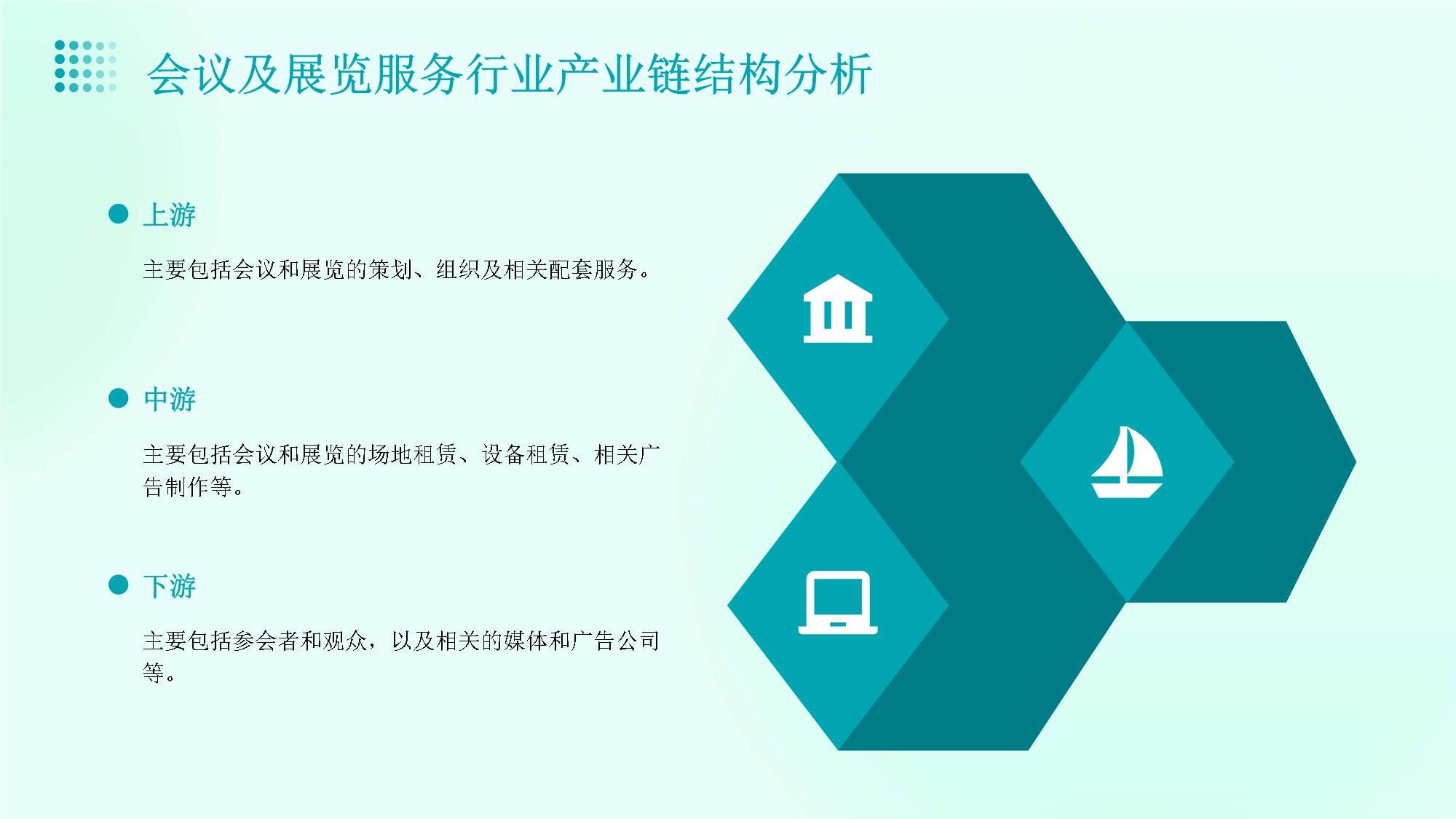 会议及展览服务行业产业链结构分析

• 上游

主要包括会议和展览的策划、组织及相关配套服务。

• 中游

主要包括会议和展览的场地租赁、设备租赁、相关广告制作等。

• 下游

主要包括参会者和观众，以及相关的媒体和广告公司等。